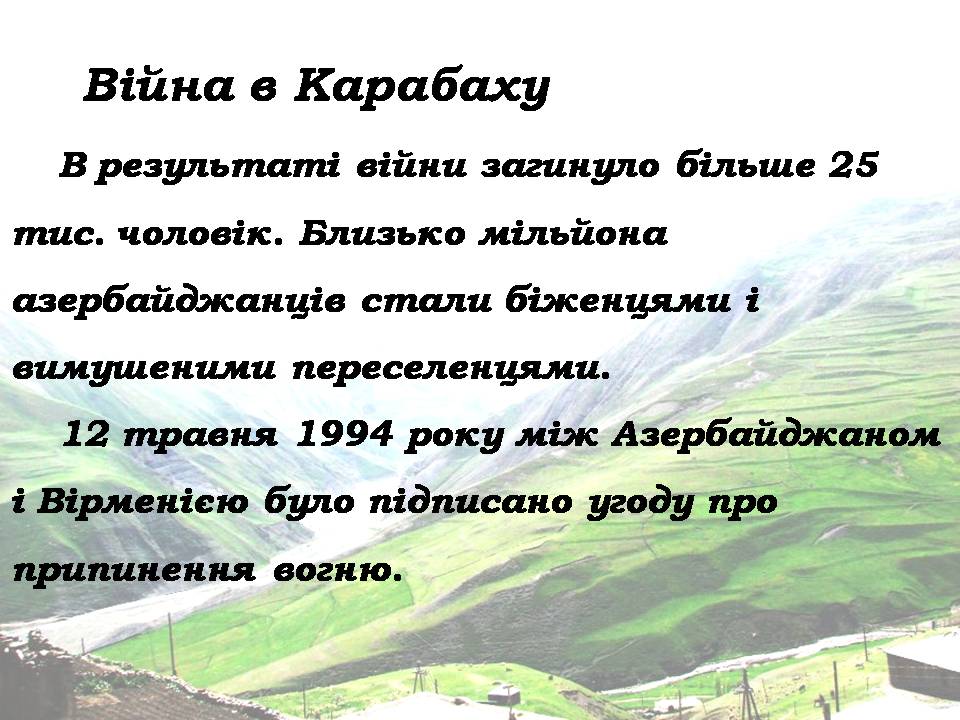 Війна в Карабаху

В результаті війни загинуло більше 25 тис. чоловік. Близько мільйона азербайджанців стали біженцями і вимушеними переселенцями.

12 травня 1994 року між Азербайджаном і Вірменією було підписано угоду про припинення вогню.